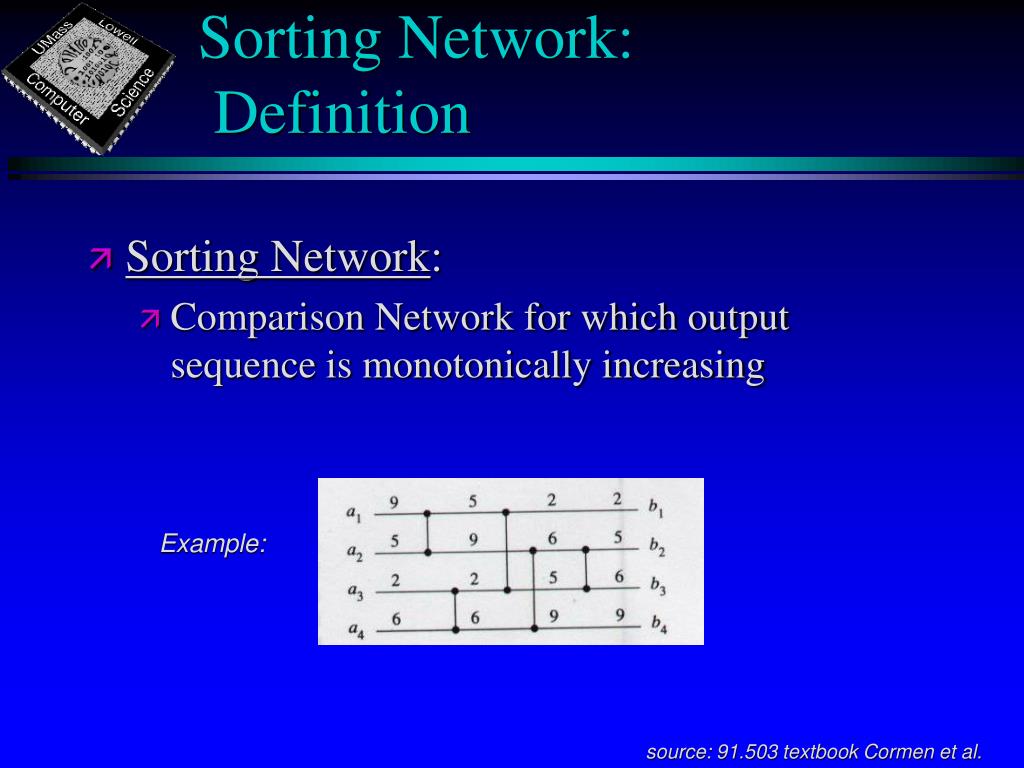 UMass Lowell Computer Science

Sorting Network: Definition

Sorting Network:

Comparison Network for which output sequence is monotonically increasing

Example:

$a_1$ 9 5 2 2 $b_1$
$a_2$ 5 9 6 5 $b_2$
$a_3$ 2 2 5 6 $b_3$
$a_4$ 6 6 9 9 $b_4$

source: 91.503 textbook Cormen et al.